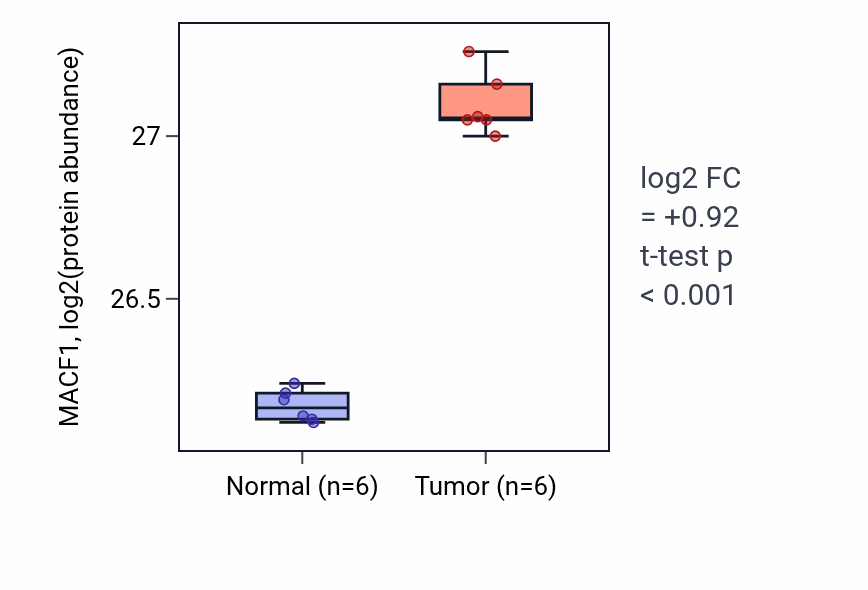 MACF1, log2(protein abundance)

27

26.5

Normal (n=6)

Tumor (n=6)

log2 FC
= +0.92
t-test p
< 0.001